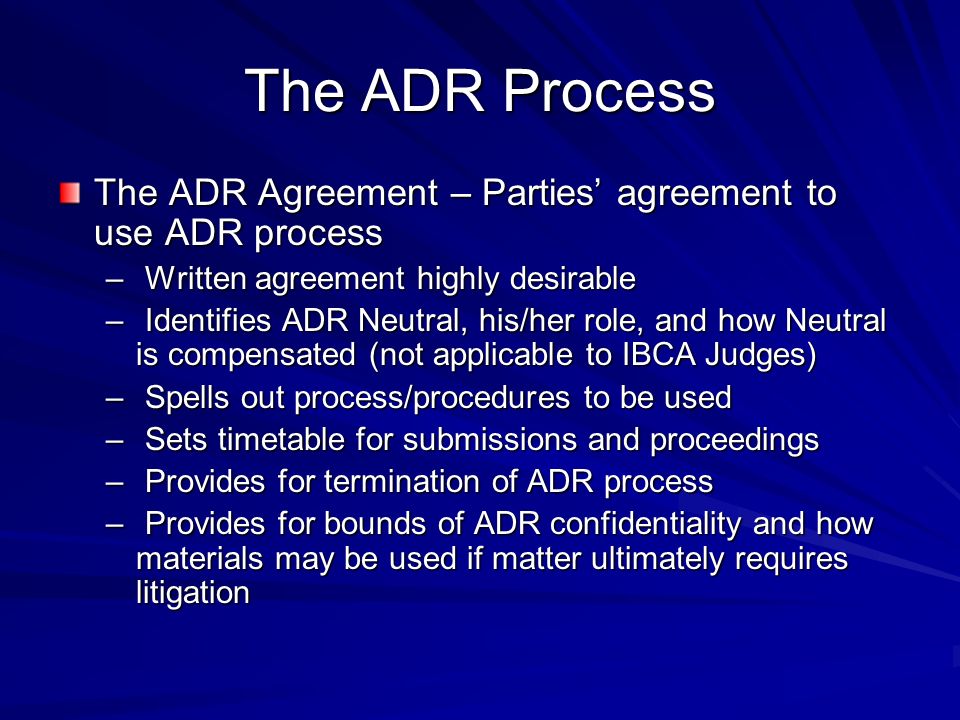 The ADR Process

The ADR Agreement – Parties’ agreement to use ADR process

– Written agreement highly desirable
– Identifies ADR Neutral, his/her role, and how Neutral is compensated (not applicable to IBCA Judges)
– Spells out process/procedures to be used
– Sets timetable for submissions and proceedings
– Provides for termination of ADR process
– Provides for bounds of ADR confidentiality and how materials may be used if matter ultimately requires litigation